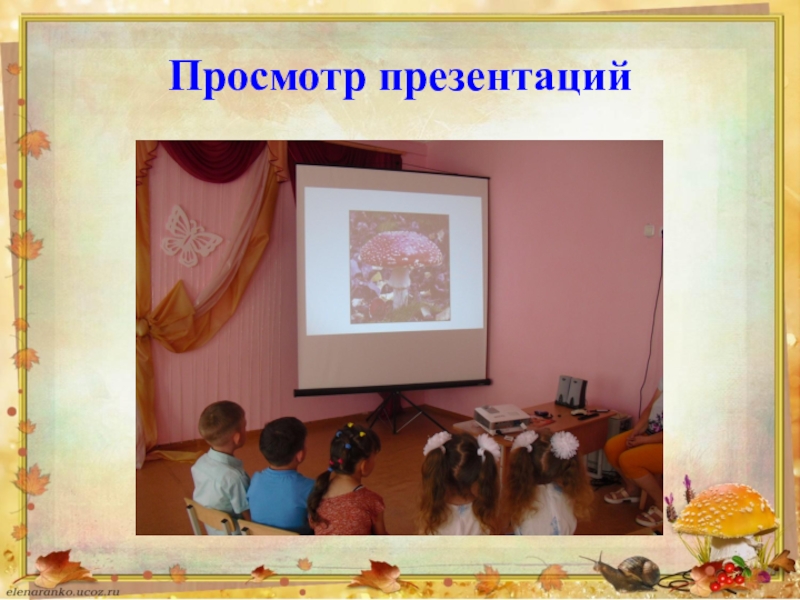 Просмотр презентаций

elenaranko.ucoz.ru